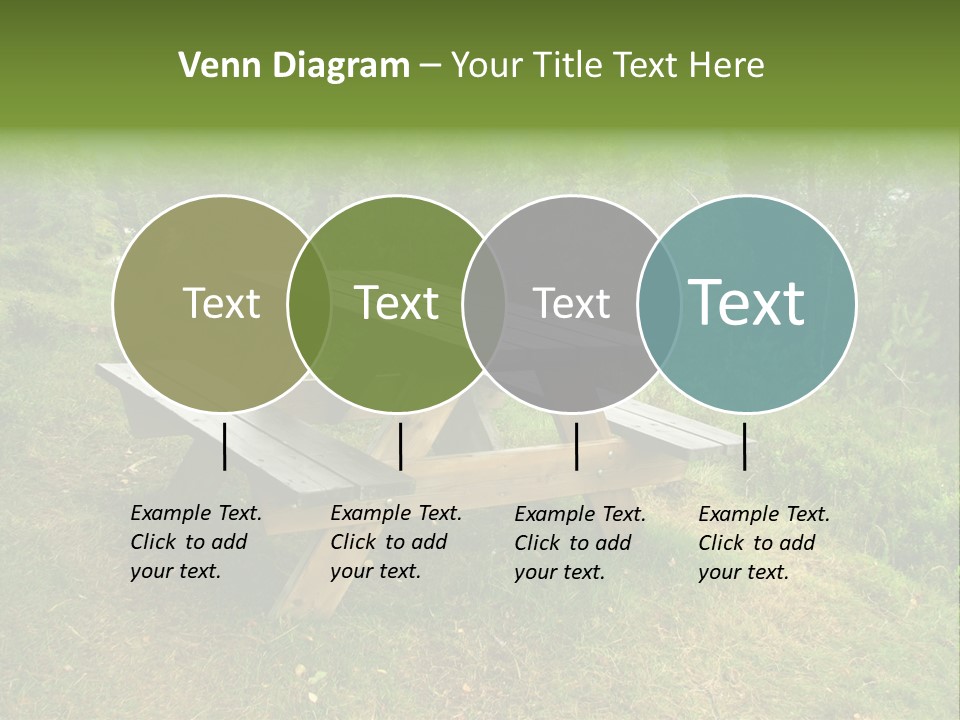 Venn Diagram – Your Title Text Here

Text

Text

Text

Text

Example Text. Click to add your text.

Example Text. Click to add your text.

Example Text. Click to add your text.

Example Text. Click to add your text.